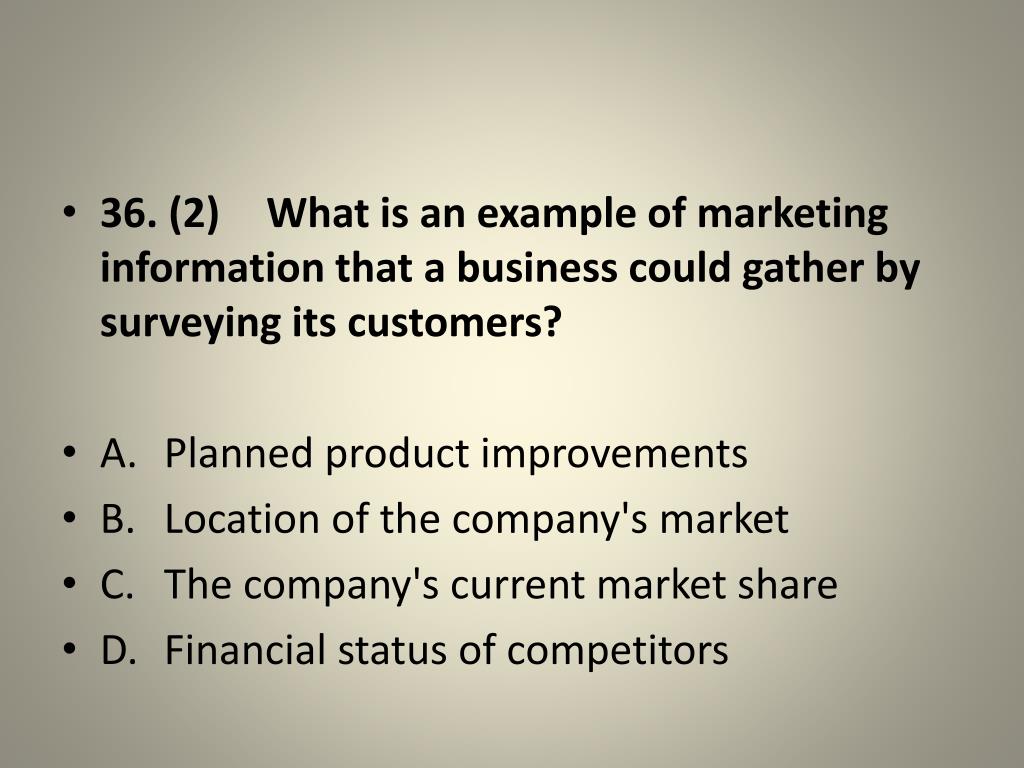 • 36. (2) What is an example of marketing information that a business could gather by surveying its customers?

• A. Planned product improvements
• B. Location of the company's market
• C. The company's current market share
• D. Financial status of competitors